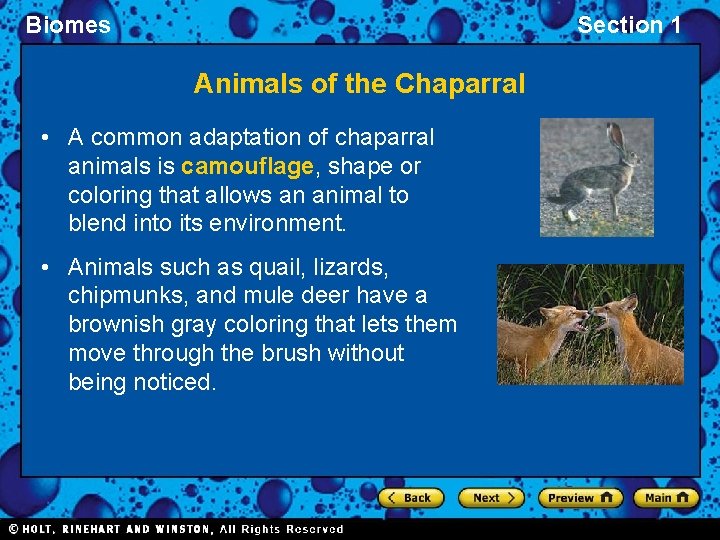 Biomes

Section 1

Animals of the Chaparral

• A common adaptation of chaparral animals is camouflage, shape or coloring that allows an animal to blend into its environment.

• Animals such as quail, lizards, chipmunks, and mule deer have a brownish gray coloring that lets them move through the brush without being noticed.

Back Next Preview Main

© HOLT, RINEHART AND WINSTON, All Rights Reserved